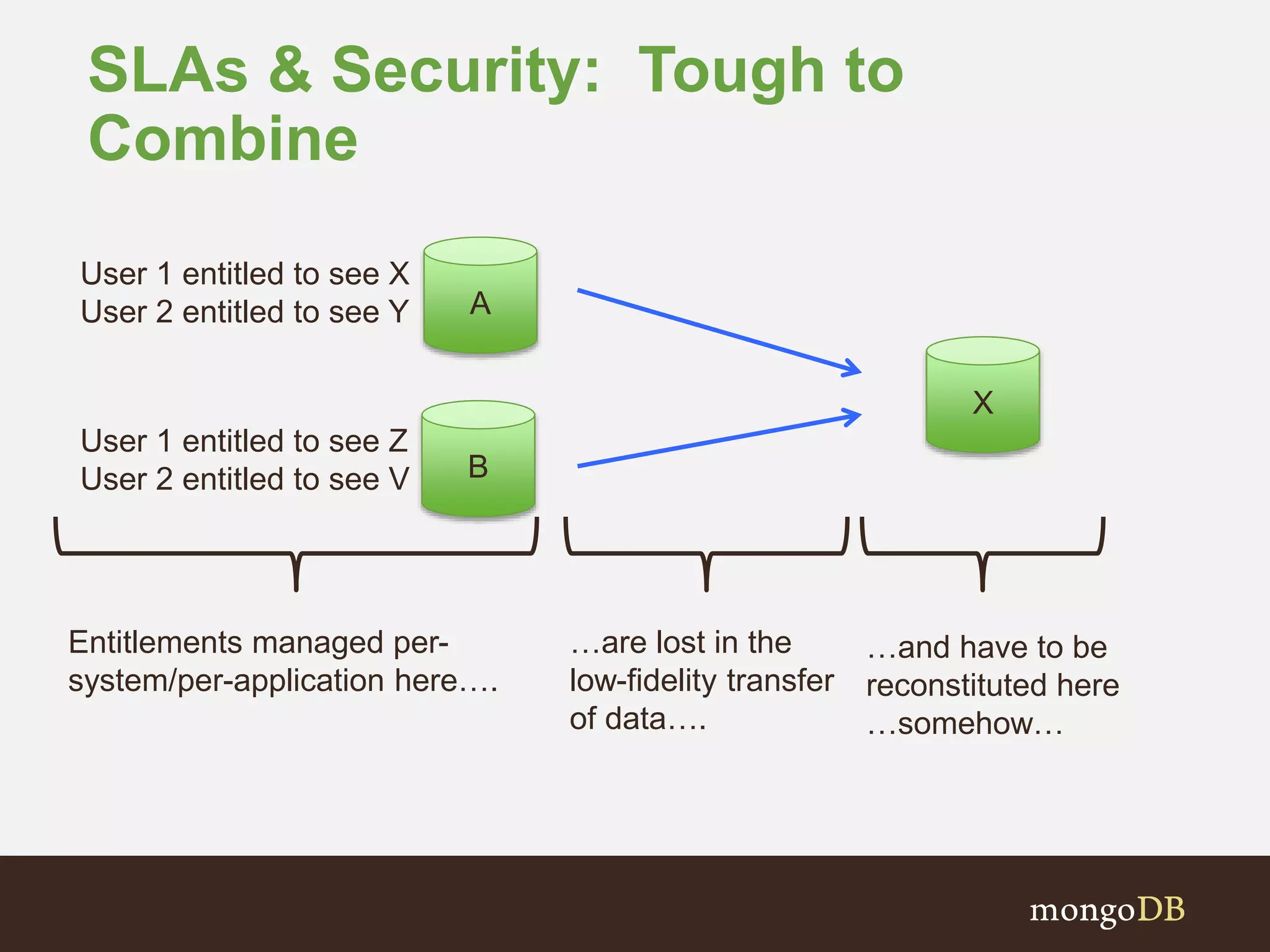 SLAs & Security: Tough to Combine

User 1 entitled to see X
User 2 entitled to see Y

A

User 1 entitled to see Z
User 2 entitled to see V

B

X

Entitlements managed per-system/per-application here….

…are lost in the low-fidelity transfer of data….

…and have to be reconstituted here …somehow…

mongoDB